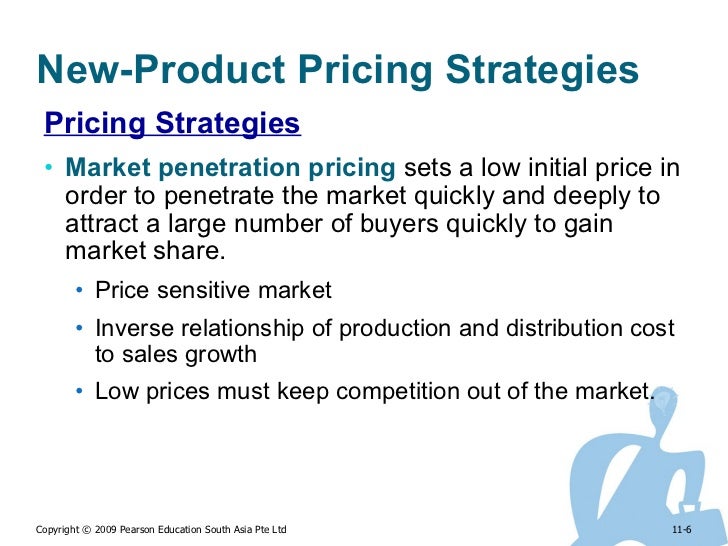 New-Product Pricing Strategies

Pricing Strategies

• Market penetration pricing sets a low initial price in order to penetrate the market quickly and deeply to attract a large number of buyers quickly to gain market share.

• Price sensitive market

• Inverse relationship of production and distribution cost to sales growth

• Low prices must keep competition out of the market.

Copyright © 2009 Pearson Education South Asia Pte Ltd

11-6